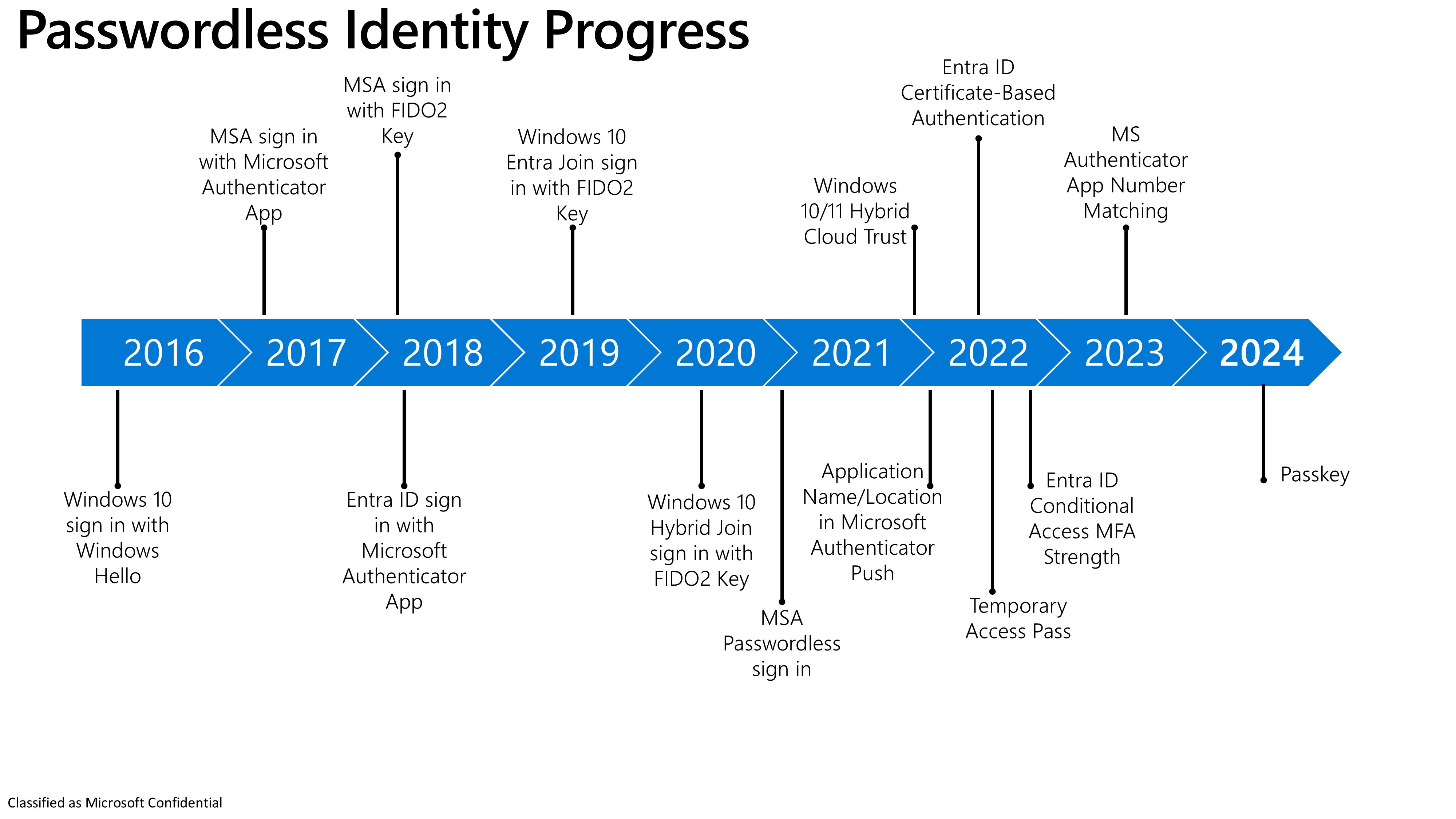 Passwordless Identity Progress

MSA sign in with Microsoft Authenticator App

MSA sign in with FIDO2 Key

Windows 10 Entra Join sign in with FIDO2 Key

Windows 10/11 Hybrid Cloud Trust

Entra ID Certificate-Based Authentication

MS Authenticator App Number Matching

2016 2017 2018 2019 2020 2021 2022 2023 2024

Windows 10 sign in with Windows Hello

Entra ID sign in with Microsoft Authenticator App

Windows 10 Hybrid Join sign in with FIDO2 Key

MSA Passwordless sign in

Application Name/Location in Microsoft Authenticator Push

Temporary Access Pass

Entra ID Conditional Access MFA Strength

Passkey

Classified as Microsoft Confidential